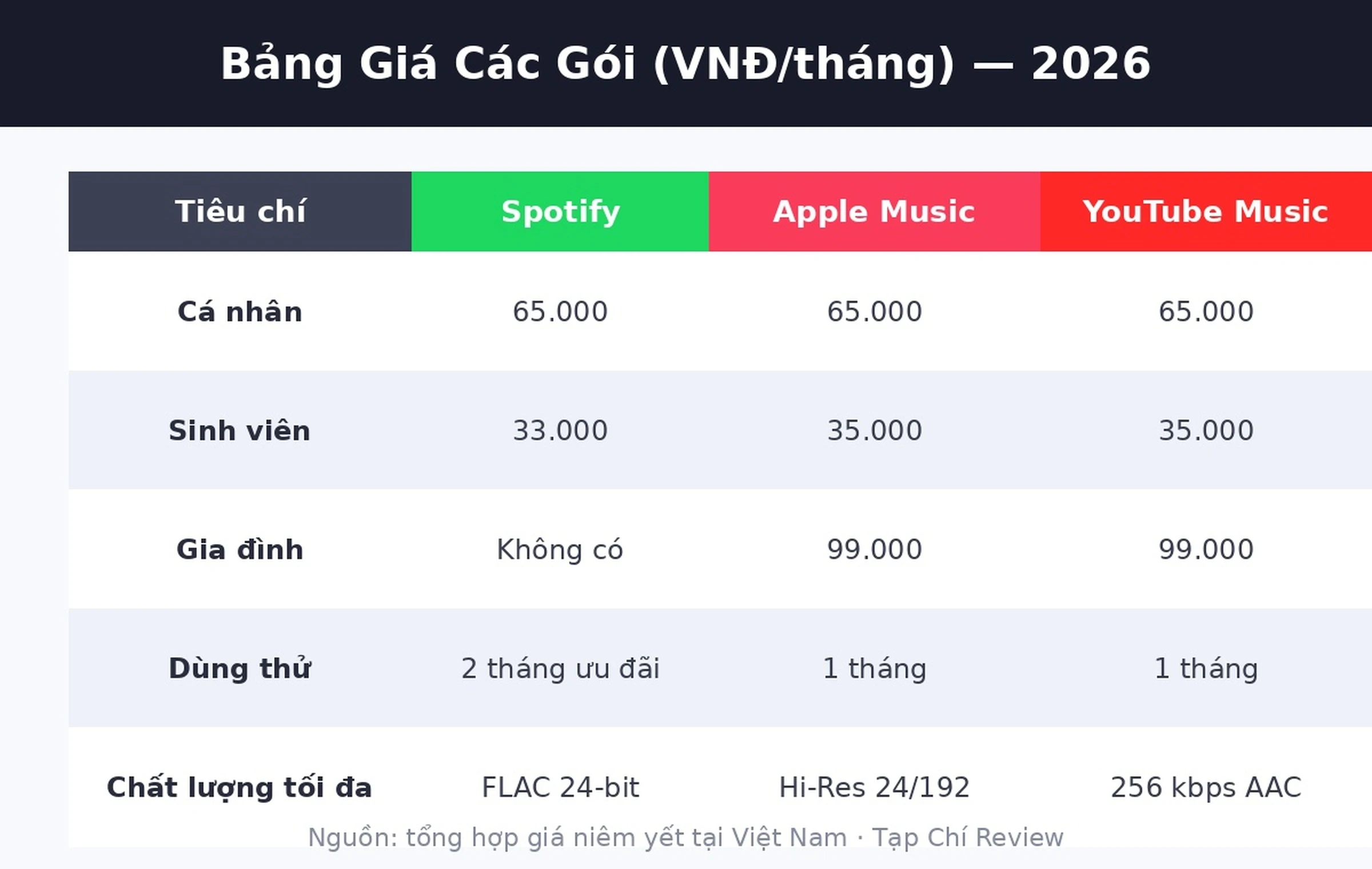 Bảng Giá Các Gói (VNĐ/tháng) — 2026

| Tiêu chí | Spotify | Apple Music | YouTube Music |
|---|---|---|---|
| Cá nhân | 65.000 | 65.000 | 65.000 |
| Sinh viên | 33.000 | 35.000 | 35.000 |
| Gia đình | Không có | 99.000 | 99.000 |
| Dùng thử | 2 tháng ưu đãi | 1 tháng | 1 tháng |
| Chất lượng tối đa | FLAC 24-bit | Hi-Res 24/192 | 256 kbps AAC |

Nguồn: tổng hợp giá niêm yết tại Việt Nam · Tạp Chí Review